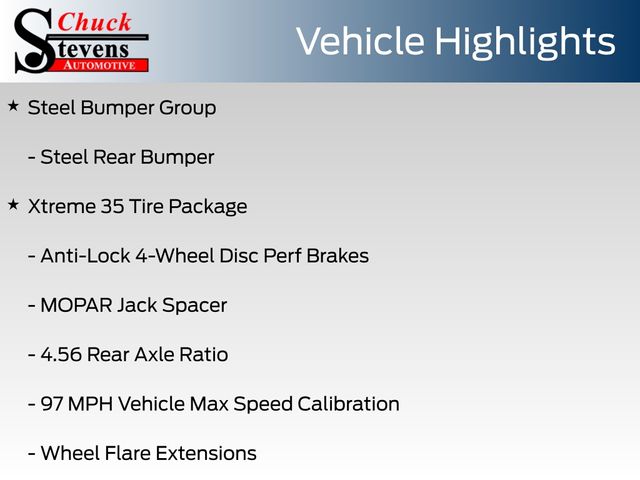 Chuck Stevens AUTOMOTIVE

Vehicle Highlights

★ Steel Bumper Group

- Steel Rear Bumper

★ Xtreme 35 Tire Package

- Anti-Lock 4-Wheel Disc Perf Brakes

- MOPAR Jack Spacer

- 4.56 Rear Axle Ratio

- 97 MPH Vehicle Max Speed Calibration

- Wheel Flare Extensions